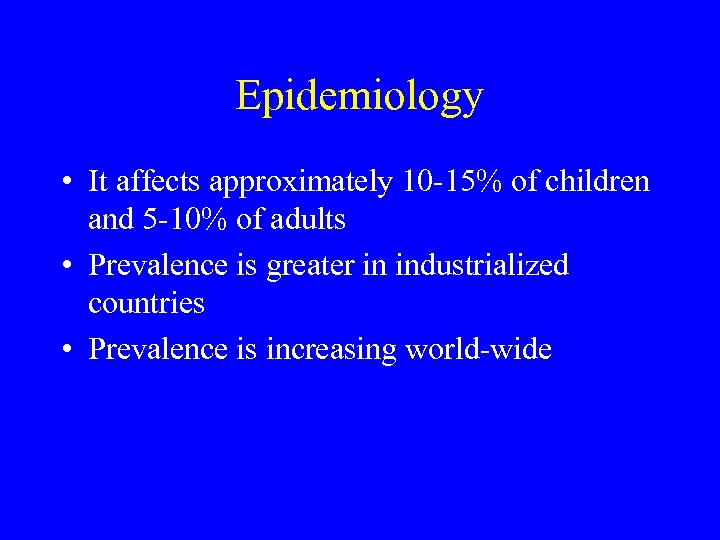 Epidemiology

• It affects approximately 10-15% of children and 5-10% of adults

• Prevalence is greater in industrialized countries

• Prevalence is increasing world-wide